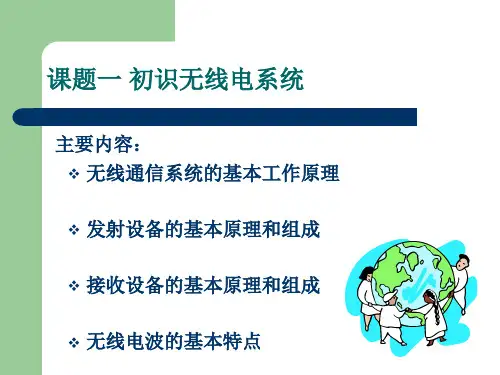 课题一 初识无线电系统

主要内容：

❖ 无线通信系统的基本工作原理

❖ 发射设备的基本原理和组成

❖ 接收设备的基本原理和组成

❖ 无线电波的基本特点